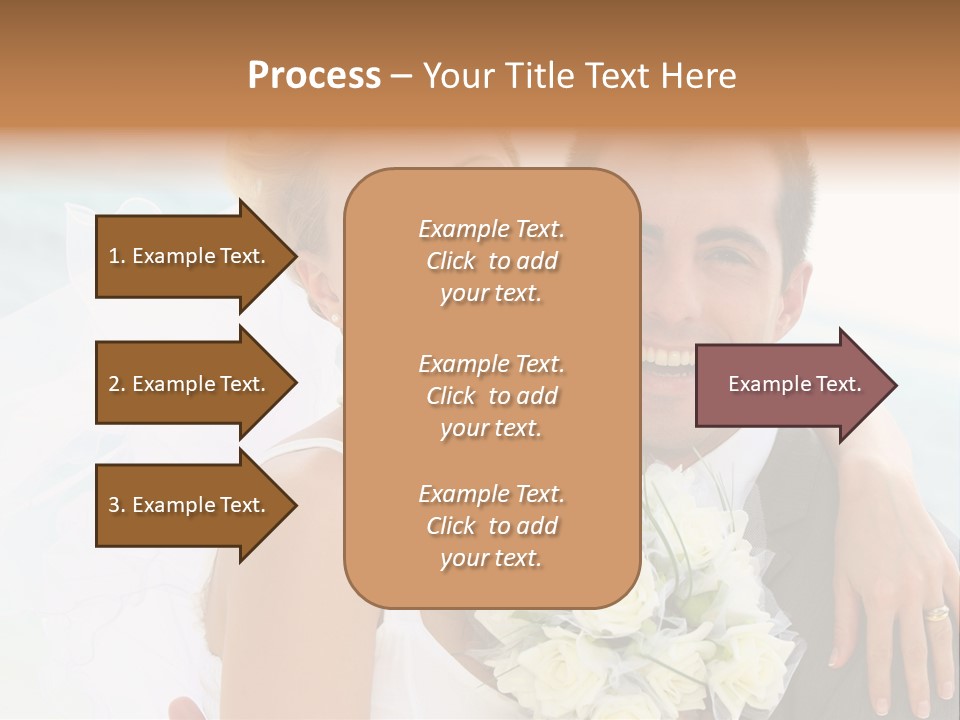 Process – Your Title Text Here

1. Example Text.

2. Example Text.

3. Example Text.

Example Text. Click to add your text.

Example Text. Click to add your text.

Example Text. Click to add your text.

Example Text.